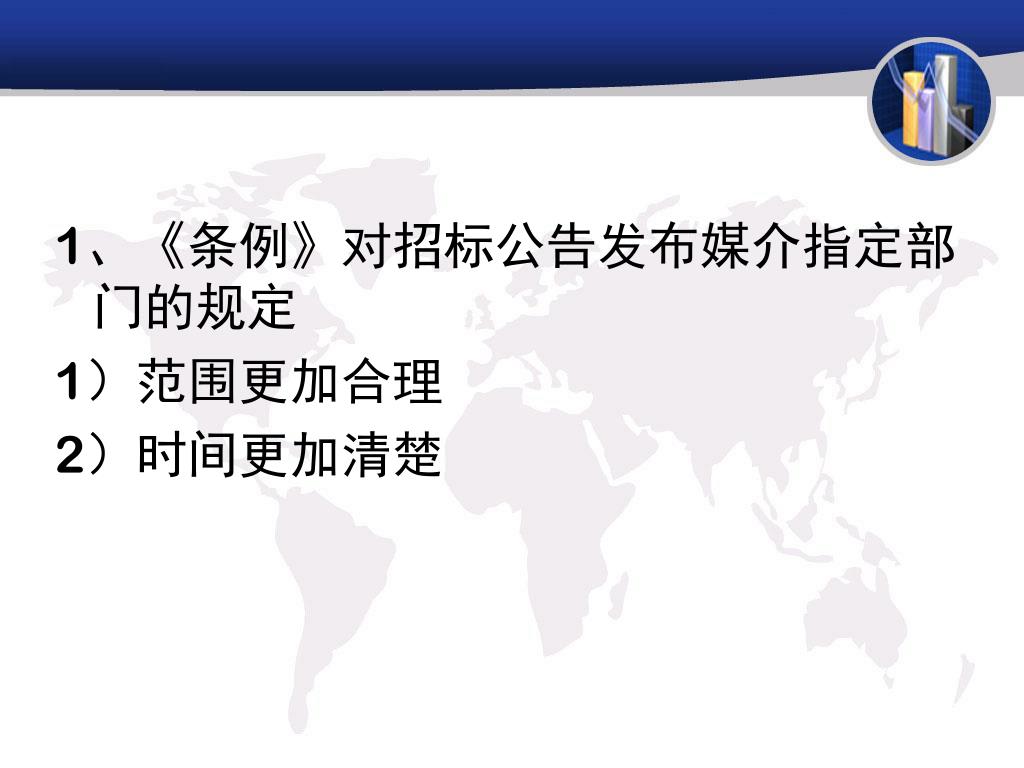 1、《条例》对招标公告发布媒介指定部门的规定

1）范围更加合理

2）时间更加清楚